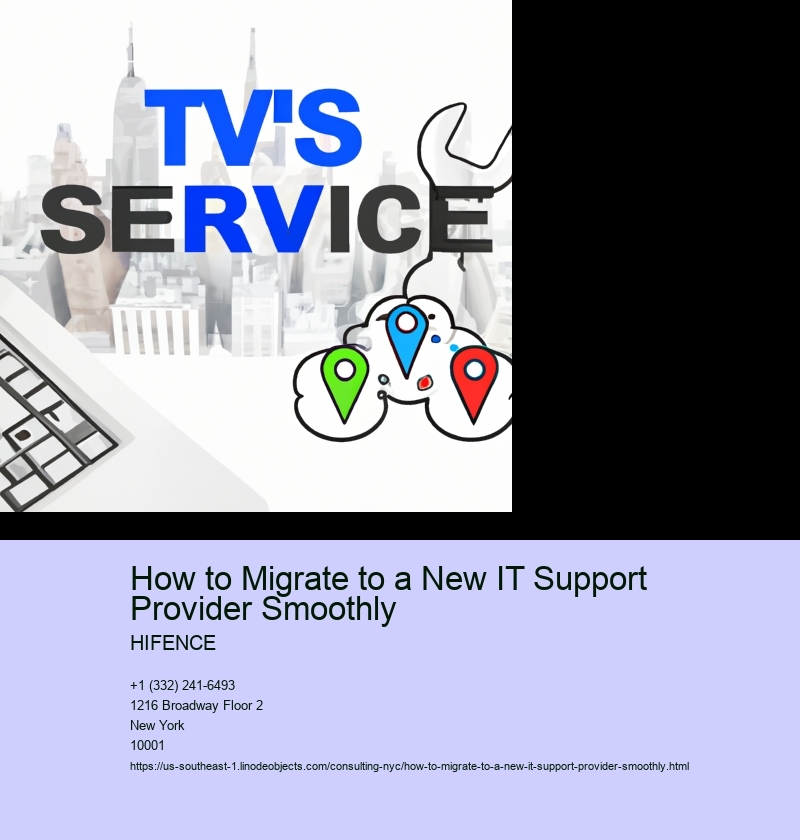 TV'S
SERVICE

How to Migrate to a New IT Support Provider Smoothly

HIFENCE

+1 (332) 241-6493
1216 Broadway Floor 2
New York
10001

https://us-southeast-1.linodeobjects.com/consulting-nyc/how-to-migrate-to-a-new-it-support-provider-smoothly.html